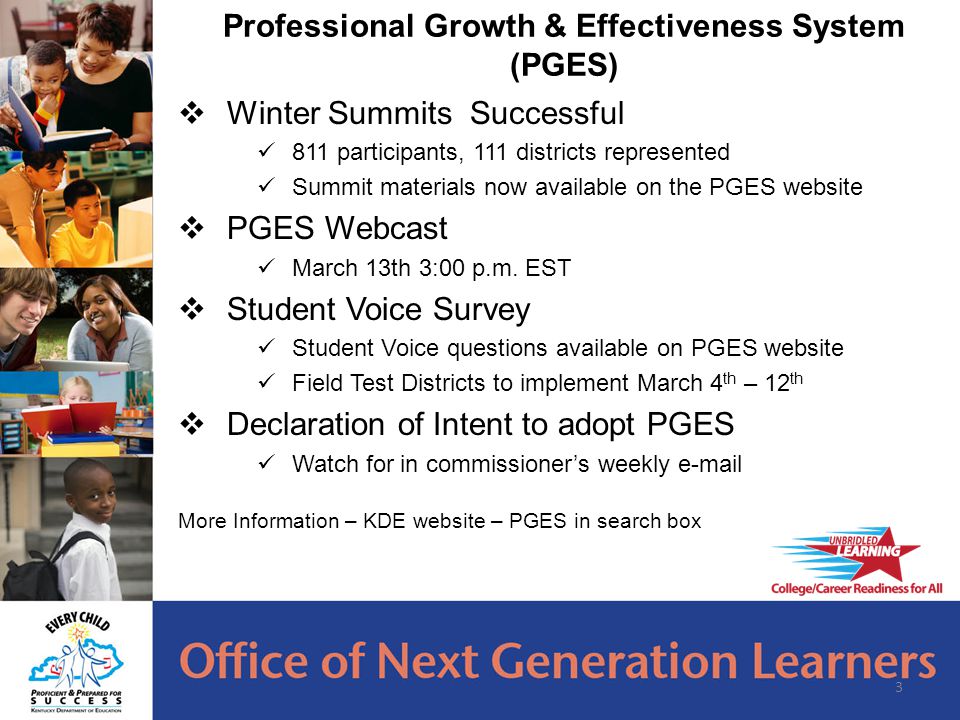 Professional Growth & Effectiveness System (PGES)

❖ Winter Summits Successful
✓ 811 participants, 111 districts represented
✓ Summit materials now available on the PGES website

❖ PGES Webcast
✓ March 13th 3:00 p.m. EST

❖ Student Voice Survey
✓ Student Voice questions available on PGES website
✓ Field Test Districts to implement March 4$^{th}$ – 12$^{th}$

❖ Declaration of Intent to adopt PGES
✓ Watch for in commissioner's weekly e-mail

More Information – KDE website – PGES in search box

UNBRIDLED LEARNING
College/Career Readiness for All

EVERY CHILD
PROFICIENT & PREPARED FOR SUCCESS
KENTUCKY DEPARTMENT OF EDUCATION

Office of Next Generation Learners

3